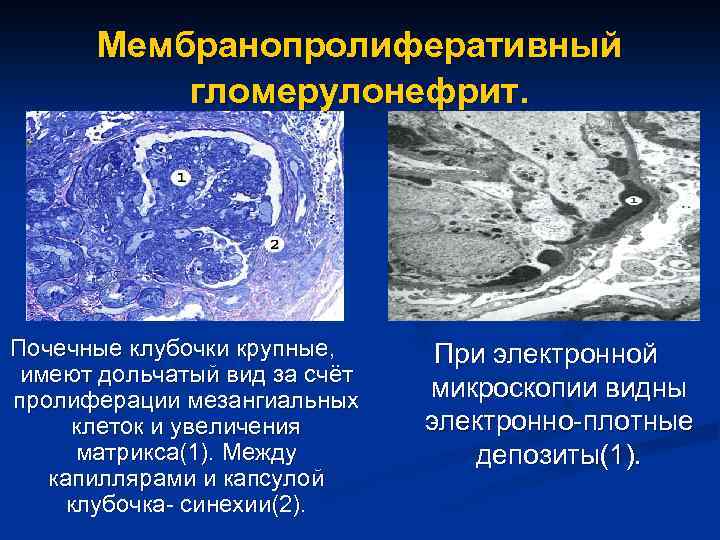 Мембранопролиферативный гломерулонефрит.

1

2

1

Почечные клубочки крупные, имеют дольчатый вид за счёт пролиферации мезангиальных клеток и увеличения матрикса(1). Между капиллярами и капсулой клубочка- синехии(2).

При электронной микроскопии видны электронно-плотные депозиты(1).